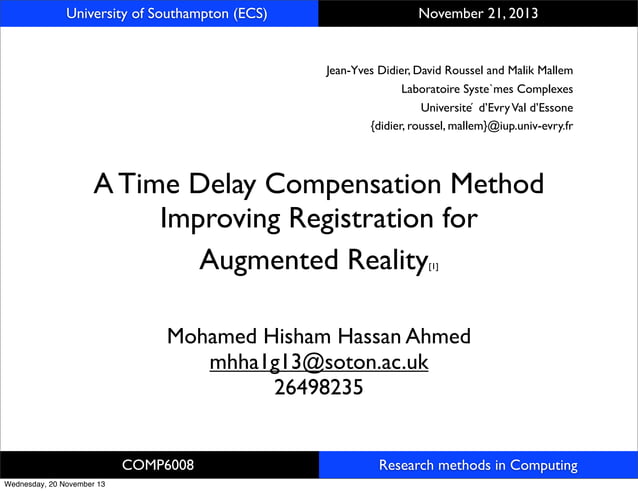 University of Southampton (ECS)
November 21, 2013

Jean-Yves Didier, David Roussel and Malik Mallem
Laboratoire Syste`mes Complexes
Universite´ d'Evry Val d'Essone
{didier, roussel, mallem}@iup.univ-evry.fr

A Time Delay Compensation Method Improving Registration for Augmented Reality[1]

Mohamed Hisham Hassan Ahmed
mhha1g13@soton.ac.uk
26498235

COMP6008
Research methods in Computing

Wednesday, 20 November 13